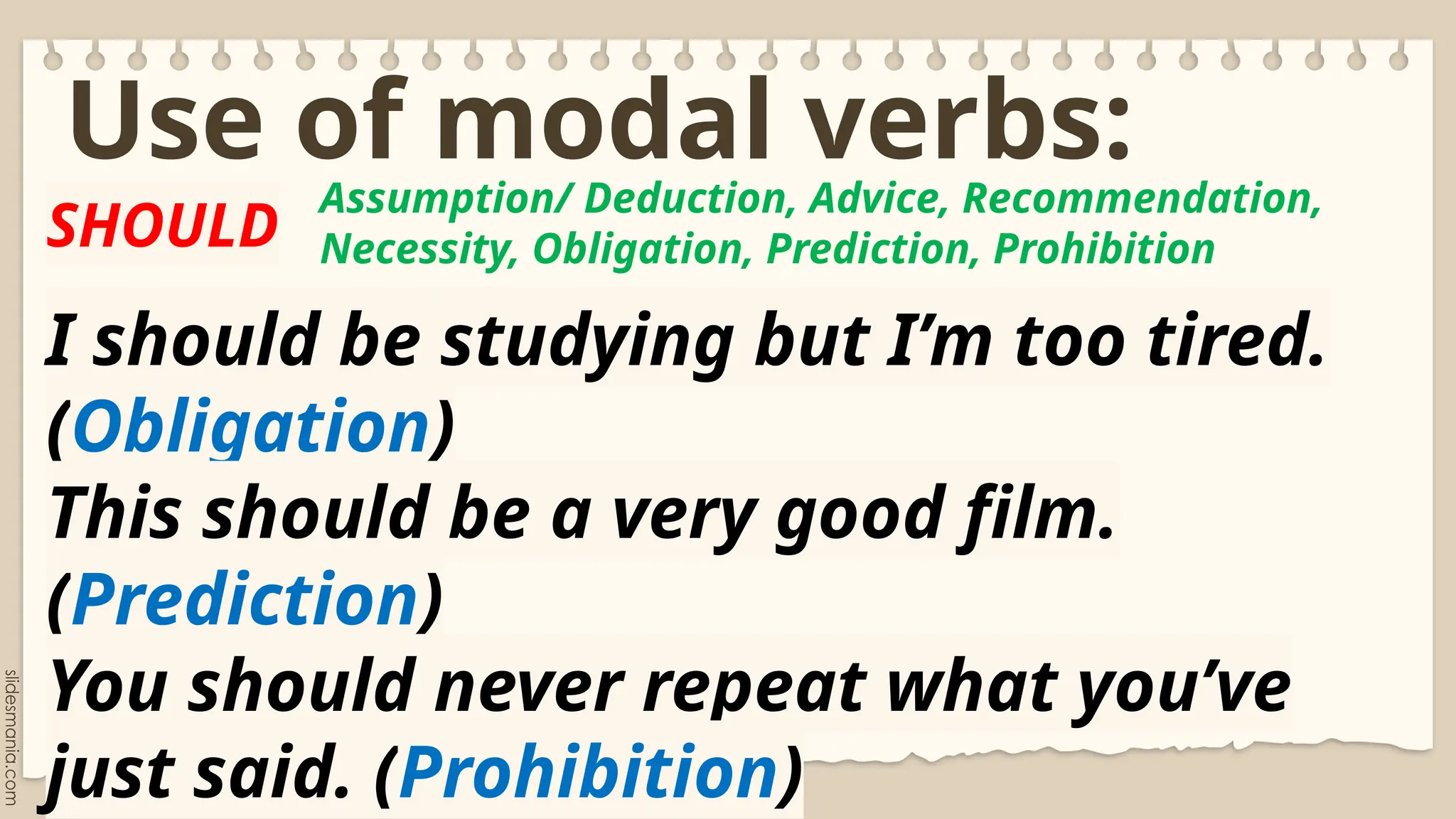 Use of modal verbs:

SHOULD

Assumption/ Deduction, Advice, Recommendation, Necessity, Obligation, Prediction, Prohibition

I should be studying but I'm too tired. (Obligation)
This should be a very good film. (Prediction)
You should never repeat what you've just said. (Prohibition)

slidesmania.com